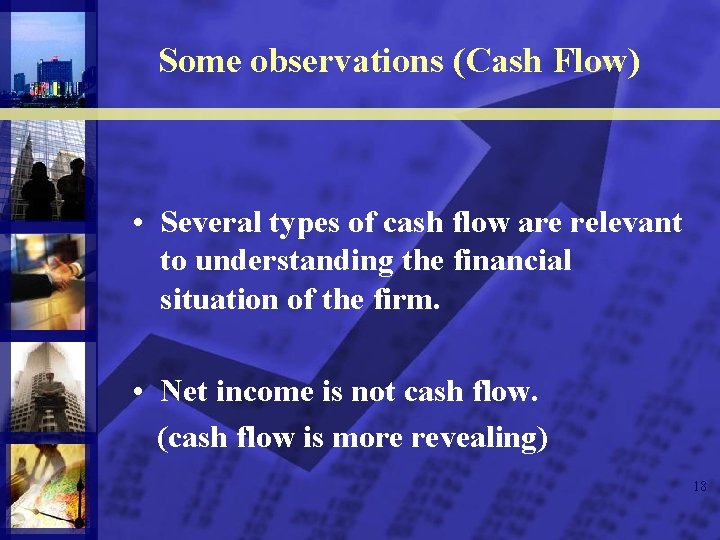 Some observations (Cash Flow)

• Several types of cash flow are relevant to understanding the financial situation of the firm.

• Net income is not cash flow.
(cash flow is more revealing)

18